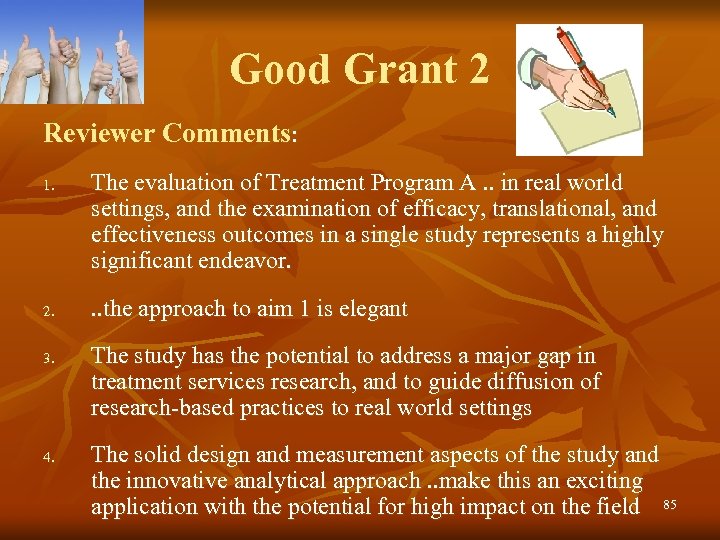 Good Grant 2

Reviewer Comments:

1. The evaluation of Treatment Program A .. in real world settings, and the examination of efficacy, translational, and effectiveness outcomes in a single study represents a highly significant endeavor.

2. ..the approach to aim 1 is elegant

3. The study has the potential to address a major gap in treatment services research, and to guide diffusion of research-based practices to real world settings

4. The solid design and measurement aspects of the study and the innovative analytical approach ..make this an exciting application with the potential for high impact on the field

85